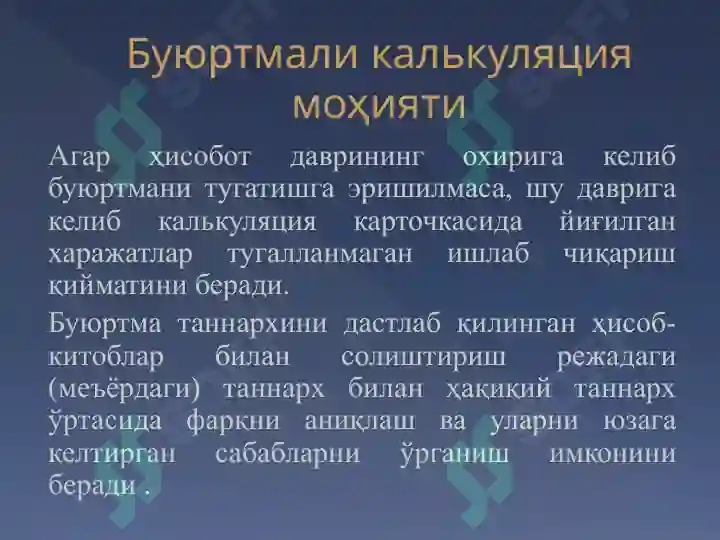 Буюртмали калькуляция моҳияти

Агар ҳисобот даврининг охирига келиб буюртмани тугатишга эришилмаса, шу даврига келиб калькуляция карточкасида йиғилган харажатлар тугалланмаган ишлаб чиқариш қийматини беради.

Буюртма таннархини дастлаб қилинган ҳисоб-китоблар билан солиштириш режадаги (меъёрдаги) таннарх билан ҳақиқий таннарх ўртасида фарқни аниқлаш ва уларни юзага келтирган сабабларни ўрганиш имконини беради .